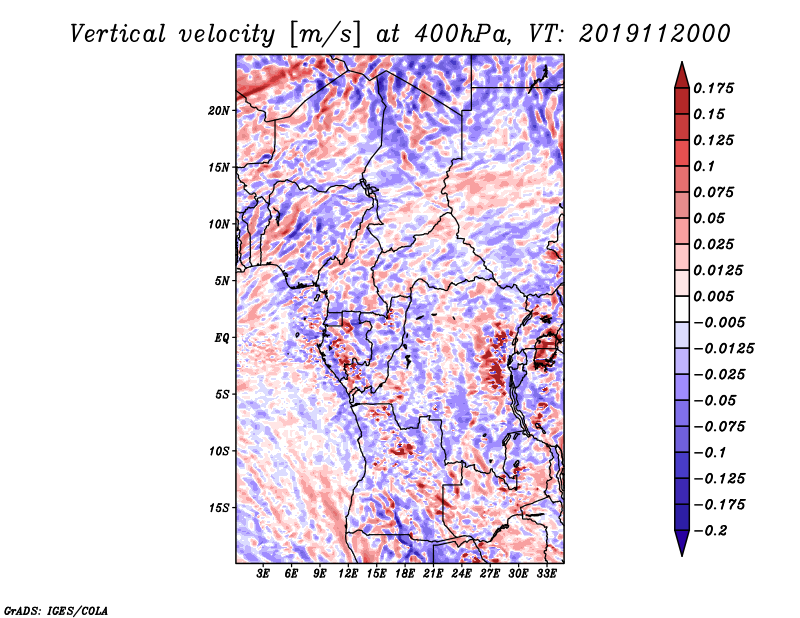 Vertical velocity [m/s] at 400hPa, VT: 2019112000

20N
15N
10N
5N
EQ
5S
10S
15S

3E 6E 9E 12E 15E 18E 21E 24E 27E 30E 33E

0.175
0.15
0.125
0.1
0.075
0.05
0.025
0.0125
0.005
−0.005
−0.0125
−0.025
−0.05
−0.075
−0.1
−0.125
−0.175
−0.2

GrADS: IGES/COLA